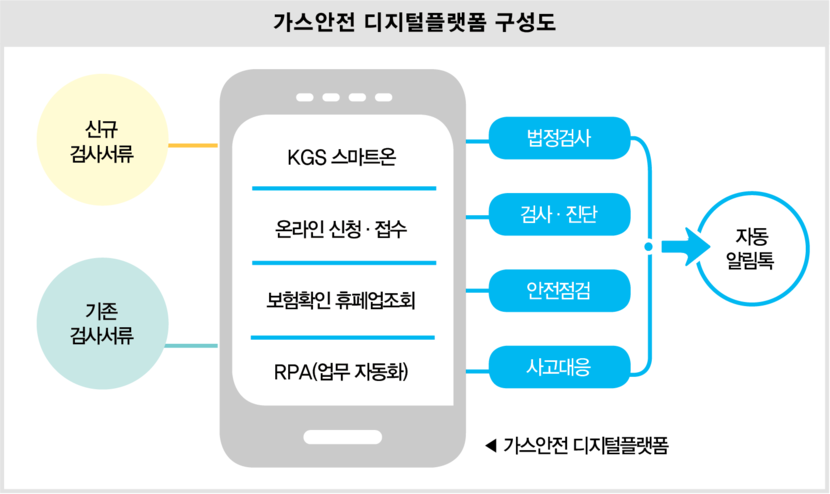 가스안전 디지털플랫폼 구성도

신규 검사서류

기존 검사서류

KGS 스마트온

온라인 신청 · 접수

보험확인 휴폐업조회

RPA(업무 자동화)

법정검사

검사 · 진단

안전점검

사고대응

자동 알림톡

◀ 가스안전 디지털플랫폼